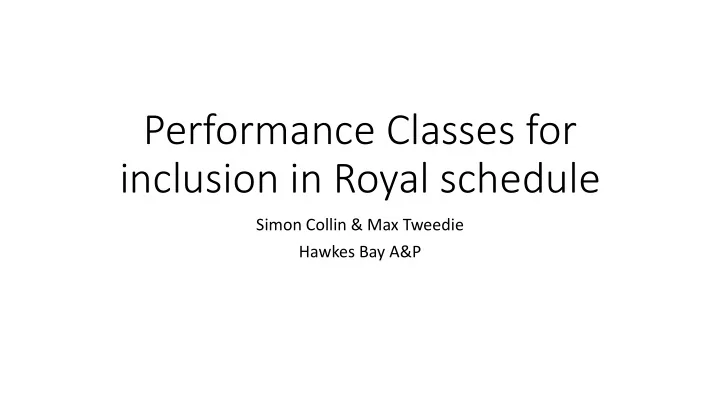 Performance Classes for inclusion in Royal schedule

Simon Collin & Max Tweedie

Hawkes Bay A&P